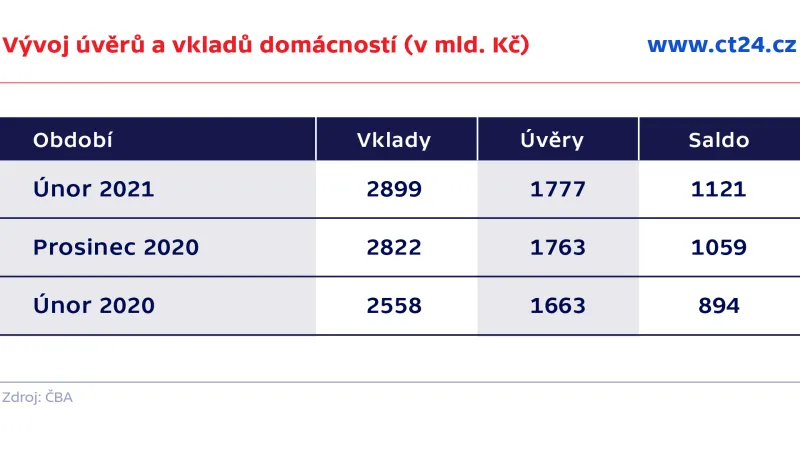 Vývoj úvěrů a vkladů domácností (v mld. Kč)

www.ct24.cz

| Období | Vklady | Úvěry | Saldo |
|---|---|---|---|
| Únor 2021 | 2899 | 1777 | 1121 |
| Prosinec 2020 | 2822 | 1763 | 1059 |
| Únor 2020 | 2558 | 1663 | 894 |

Zdroj: ČBA